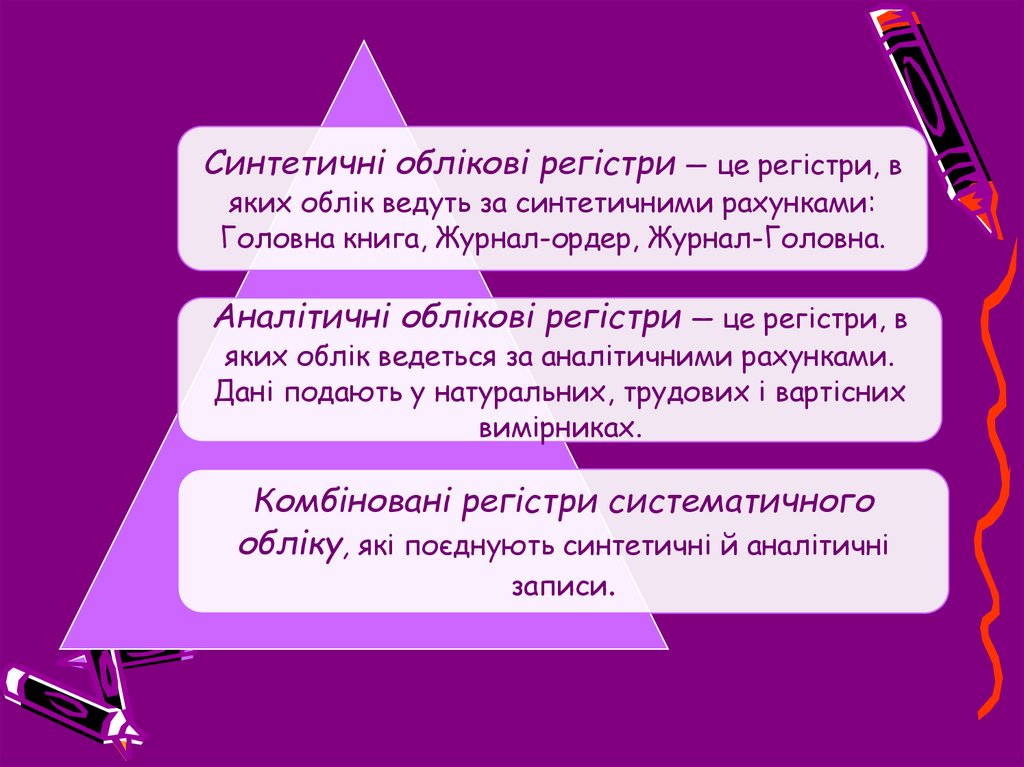 Синтетичні облікові регістри — це регістри, в яких облік ведуть за синтетичними рахунками: Головна книга, Журнал-ордер, Журнал-Головна.

Аналітичні облікові регістри — це регістри, в яких облік ведеться за аналітичними рахунками. Дані подають у натуральних, трудових і вартісних вимірниках.

Комбіновані регістри систематичного обліку, які поєднують синтетичні й аналітичні записи.